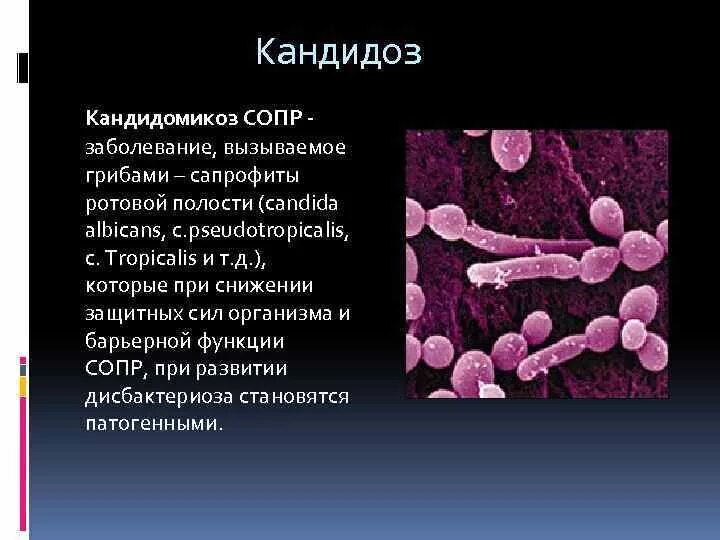 Кандидоз

Кандидомикоз СОПР - заболевание, вызываемое грибами – сапрофиты ротовой полости (candida albicans, c.pseudotropicalis, c. Tropicalis и т.д.), которые при снижении защитных сил организма и барьерной функции СОПР, при развитии дисбактериоза становятся патогенными.